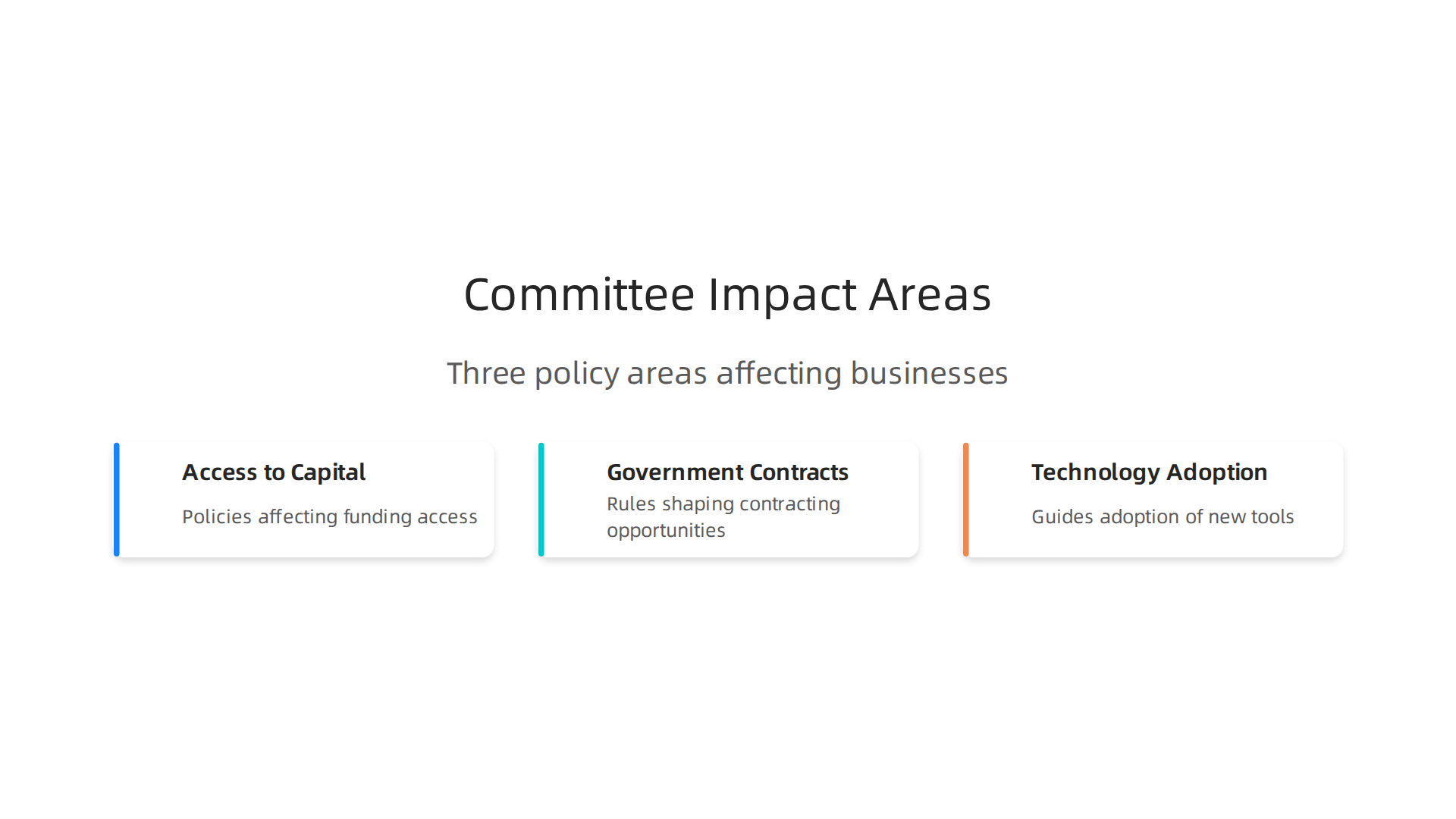 Committee Impact Areas

Three policy areas affecting businesses

Access to Capital

Policies affecting funding access

Government Contracts

Rules shaping contracting opportunities

Technology Adoption

Guides adoption of new tools